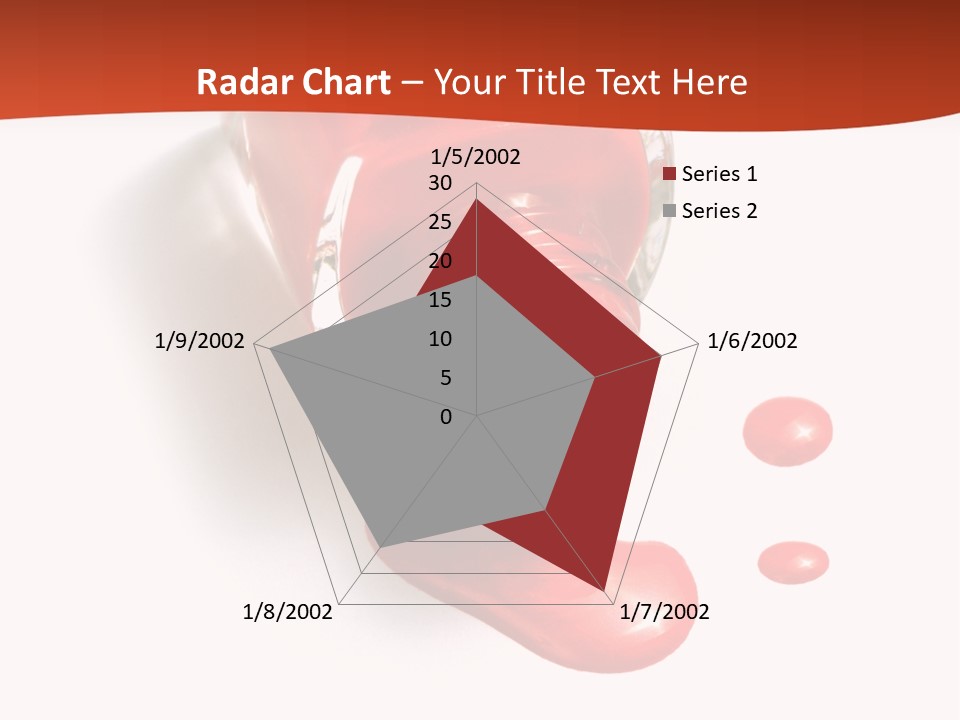 Radar Chart – Your Title Text Here

1/5/2002
30
25
20
15
10
5
0
1/6/2002
1/7/2002
1/8/2002
1/9/2002

Series 1
Series 2